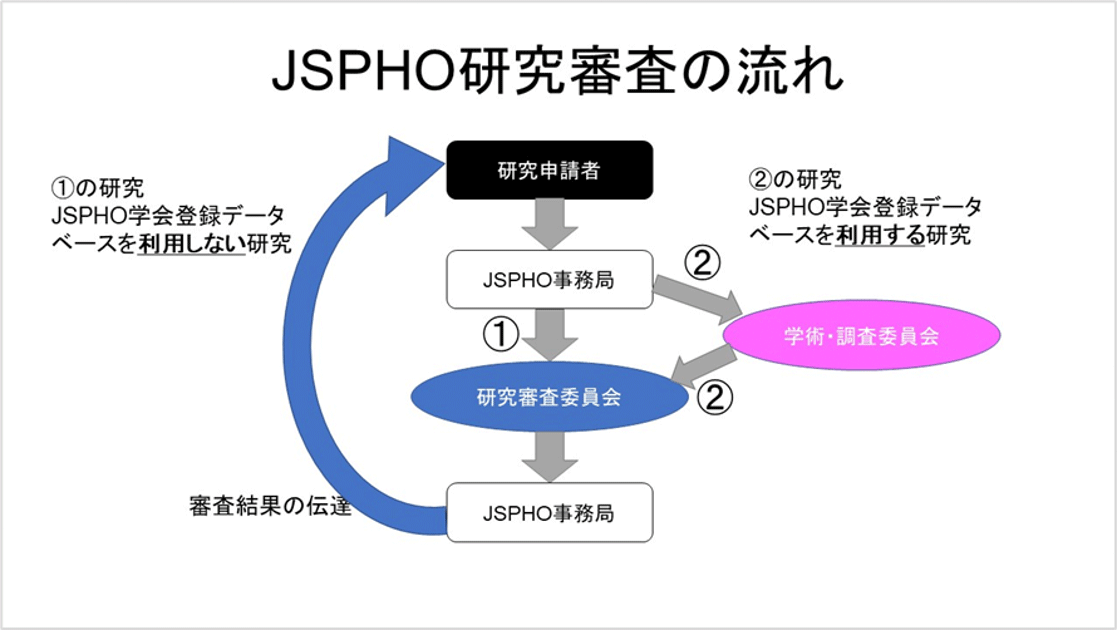 JSPHO研究審査の流れ

①の研究
JSPHO学会登録データベースを利用しない研究

研究申請者

②の研究
JSPHO学会登録データベースを利用する研究

JSPHO事務局

②

①

学術・調査委員会

研究審査委員会

②

審査結果の伝達

JSPHO事務局